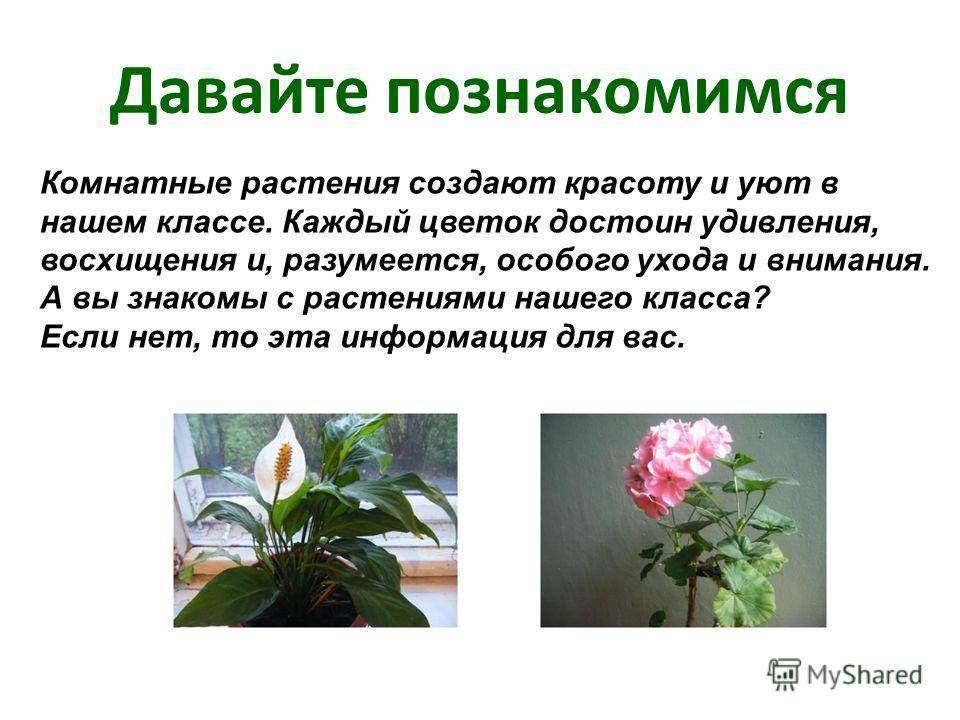 Давайте познакомимся

Комнатные растения создают красоту и уют в нашем классе. Каждый цветок достоин удивления, восхищения и, разумеется, особого ухода и внимания. А вы знакомы с растениями нашего класса? Если нет, то эта информация для вас.

MyShared